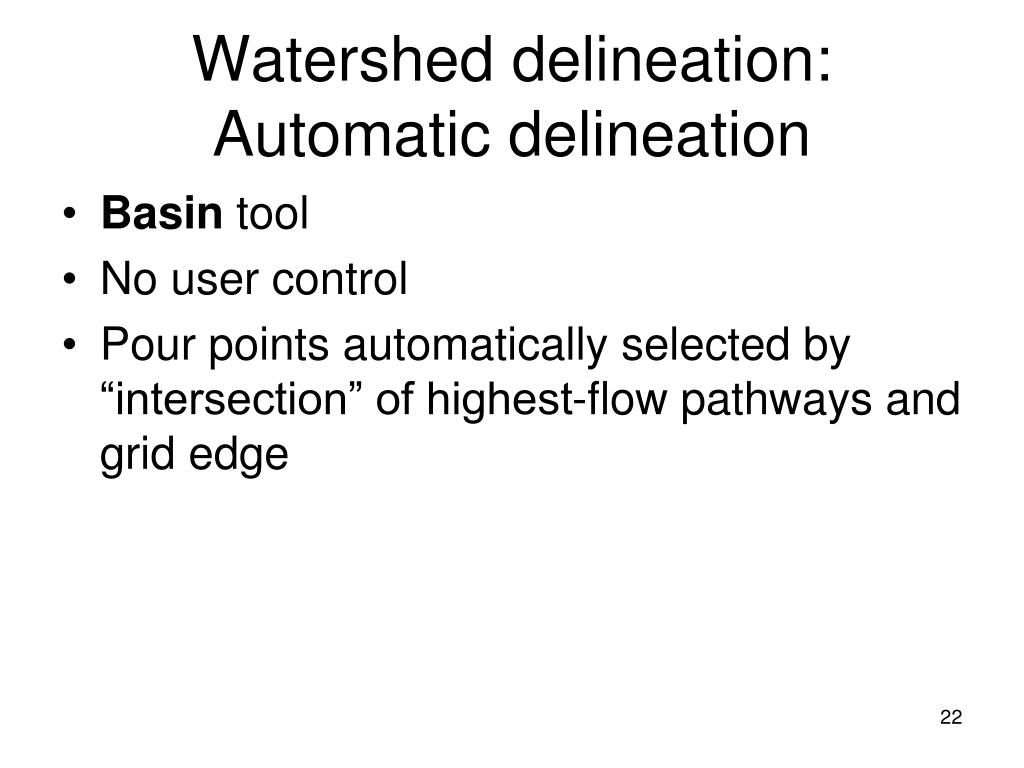 Watershed delineation:
Automatic delineation

• Basin tool
• No user control
• Pour points automatically selected by “intersection” of highest-flow pathways and grid edge

22